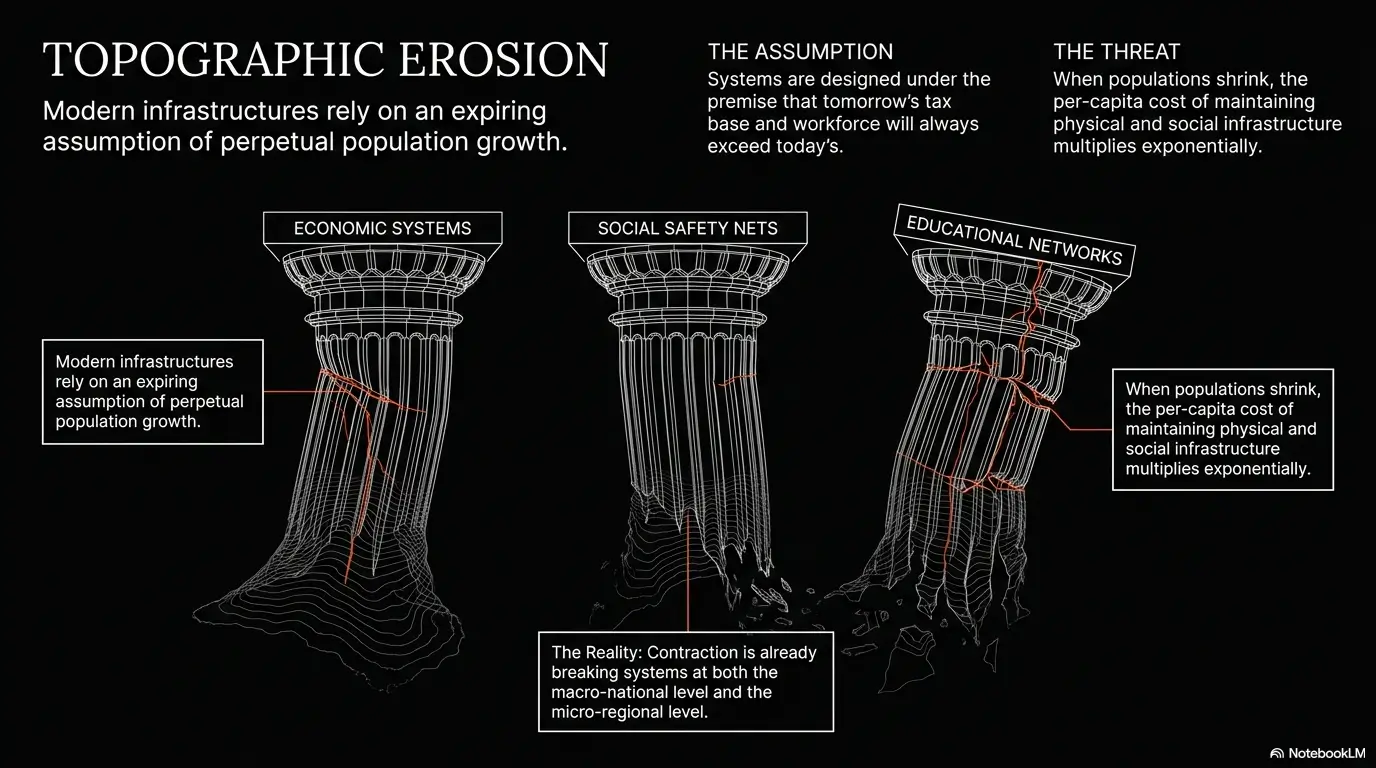 TOPOGRAPHIC EROSION

Modern infrastructures rely on an expiring assumption of perpetual population growth.

THE ASSUMPTION

Systems are designed under the premise that tomorrow's tax base and workforce will always exceed today's.

THE THREAT

When populations shrink, the per-capita cost of maintaining physical and social infrastructure multiplies exponentially.

ECONOMIC SYSTEMS

SOCIAL SAFETY NETS

EDUCATIONAL NETWORKS

Modern infrastructures rely on an expiring assumption of perpetual population growth.

When populations shrink, the per-capita cost of maintaining physical and social infrastructure multiplies exponentially.

The Reality: Contraction is already breaking systems at both the macro-national level and the micro-regional level.

NotebookLM